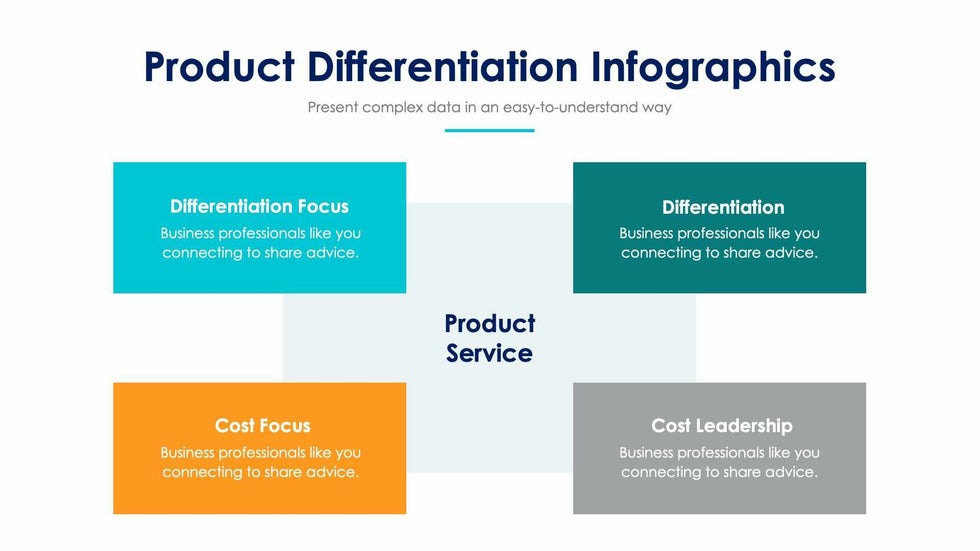 Product Differentiation Infographics

Present complex data in an easy-to-understand way

Differentiation Focus
Business professionals like you connecting to share advice.

Differentiation
Business professionals like you connecting to share advice.

Product Service

Cost Focus
Business professionals like you connecting to share advice.

Cost Leadership
Business professionals like you connecting to share advice.